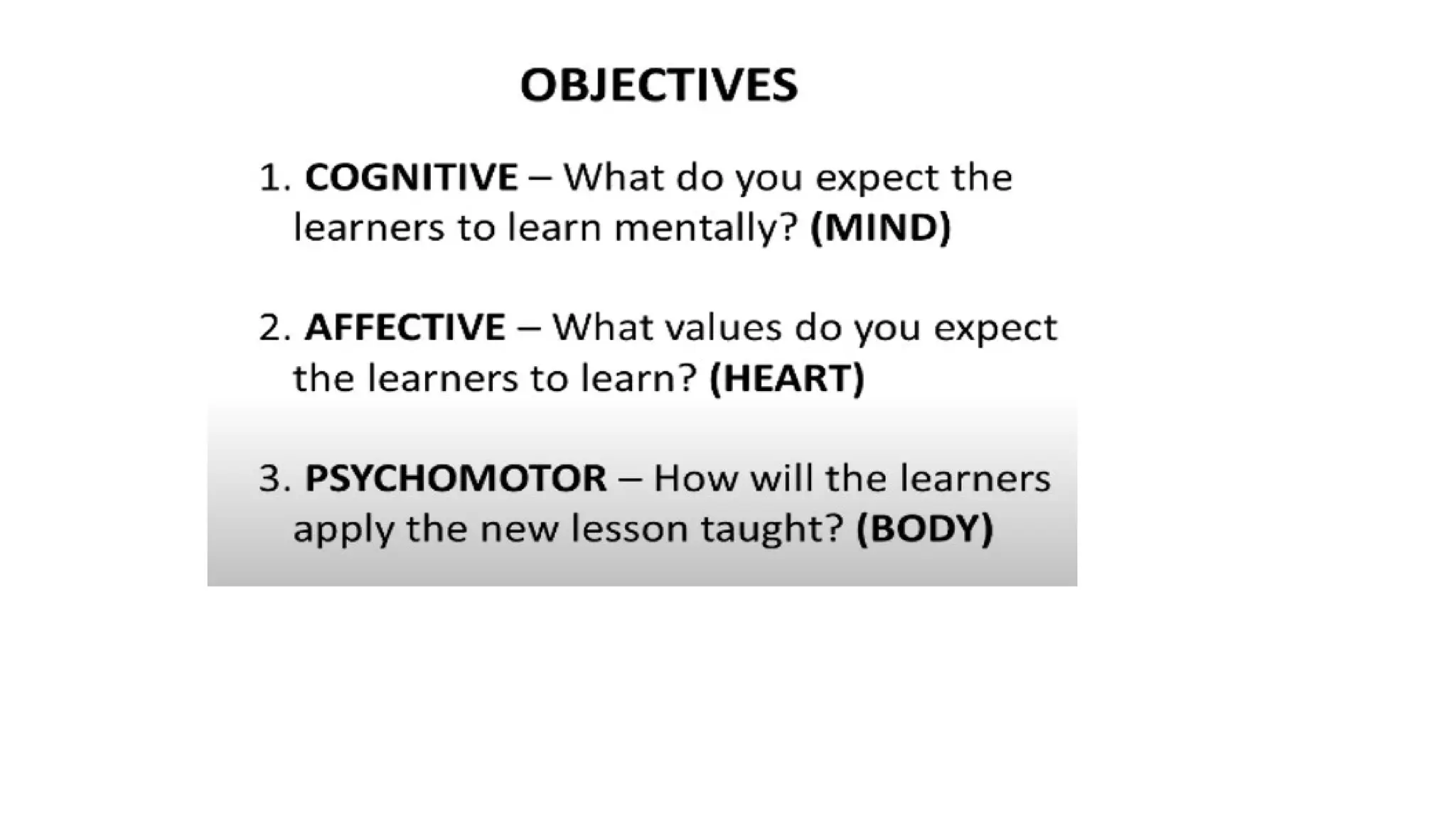 OBJECTIVES

1. COGNITIVE – What do you expect the learners to learn mentally? (MIND)

2. AFFECTIVE – What values do you expect the learners to learn? (HEART)

3. PSYCHOMOTOR – How will the learners apply the new lesson taught? (BODY)